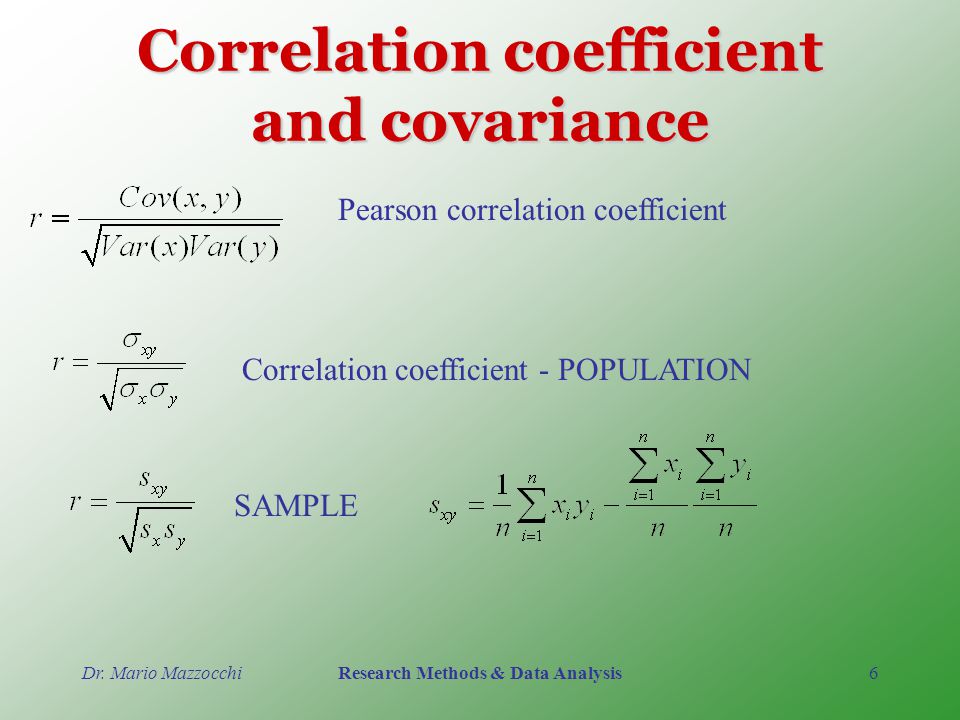 Correlation coefficient and covariance

$r = \frac{Cov(x,y)}{\sqrt{Var(x)Var(y)}}$ Pearson correlation coefficient

$r = \frac{\sigma_{xy}}{\sqrt{\sigma_x \sigma_y}}$ Correlation coefficient - POPULATION

$r = \frac{s_{xy}}{\sqrt{s_x s_y}}$ SAMPLE $s_{xy} = \frac{1}{n}\sum_{i=1}^{n} x_i y_i - \frac{\sum_{i=1}^{n} x_i}{n} \frac{\sum_{i=1}^{n} y_i}{n}$

Dr. Mario Mazzocchi Research Methods & Data Analysis 6